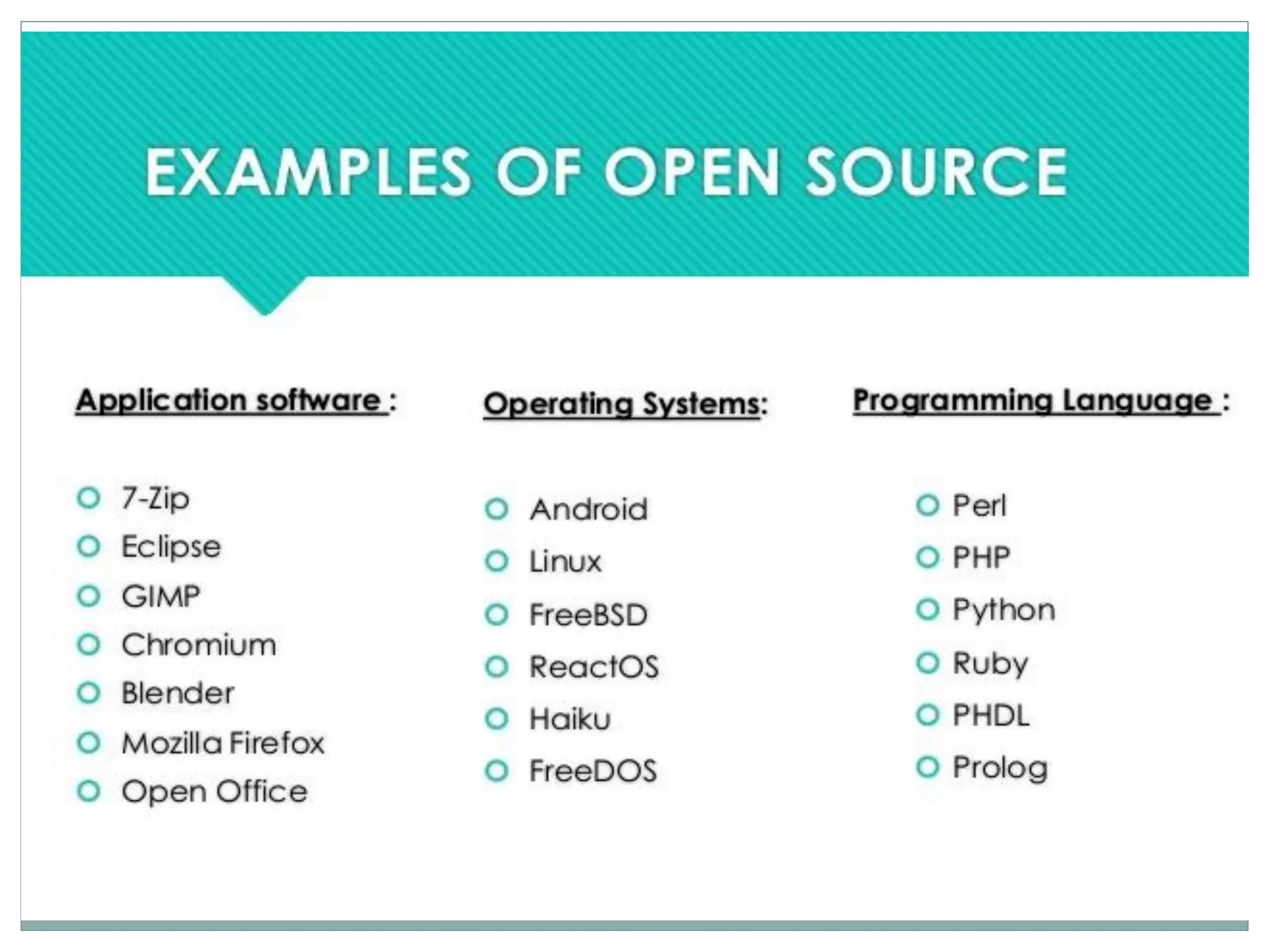 EXAMPLES OF OPEN SOURCE

Application software :

- 7-Zip
- Eclipse
- GIMP
- Chromium
- Blender
- Mozilla Firefox
- Open Office

Operating Systems:

- Android
- Linux
- FreeBSD
- ReactOS
- Haiku
- FreeDOS

Programming Language :

- Perl
- PHP
- Python
- Ruby
- PHDL
- Prolog